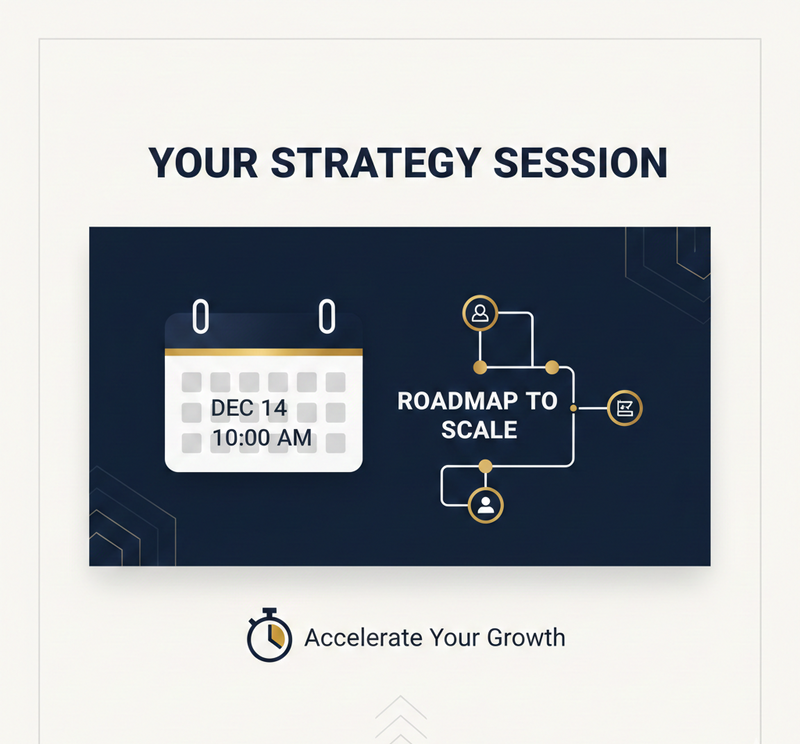 YOUR STRATEGY SESSION

DEC 14
10:00 AM

ROADMAP TO SCALE

Accelerate Your Growth